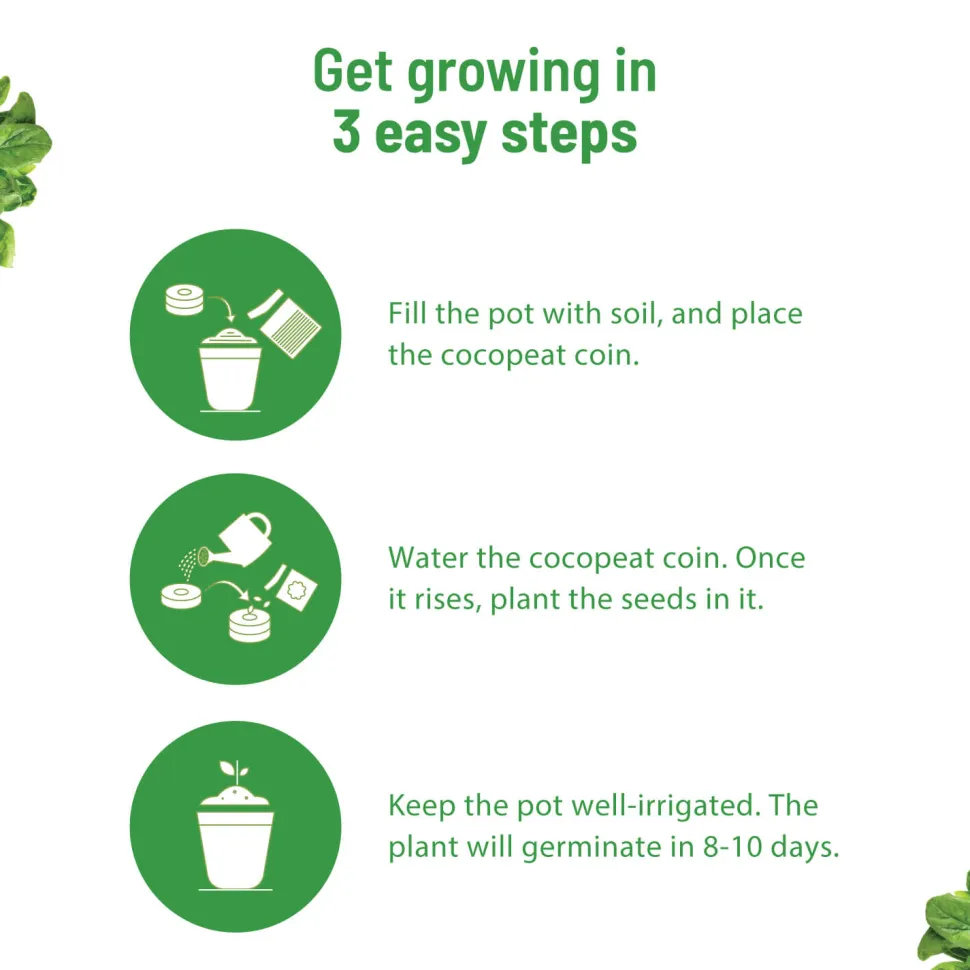 Get growing in 3 easy steps

Fill the pot with soil, and place the cocopeat coin.

Water the cocopeat coin. Once it rises, plant the seeds in it.

Keep the pot well-irrigated. The plant will germinate in 8-10 days.